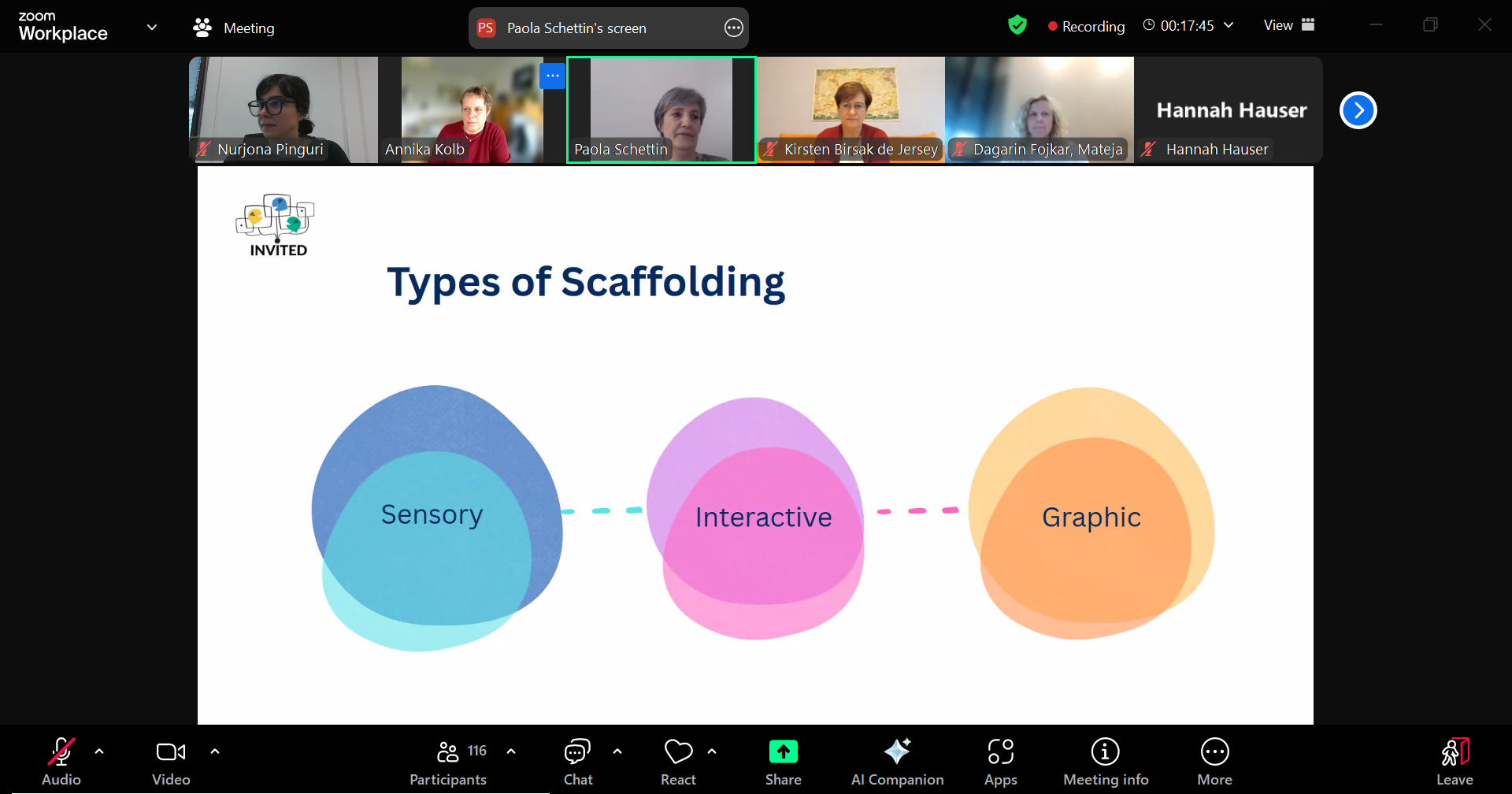 zoom Workplace

Meeting

PS Paola Schettin's screen

Recording 00:17:45 View

Nurjona Pinguri
Annika Kolb
Paola Schettin
Kirsten Birsak de Jersey
Dagarin Fojkar, Mateja
Hannah Hauser
Hannah Hauser

INVITED

Types of Scaffolding

Sensory

Interactive

Graphic

Audio
Video
116 Participants
Chat
React
Share
AI Companion
Apps
Meeting info
More
Leave